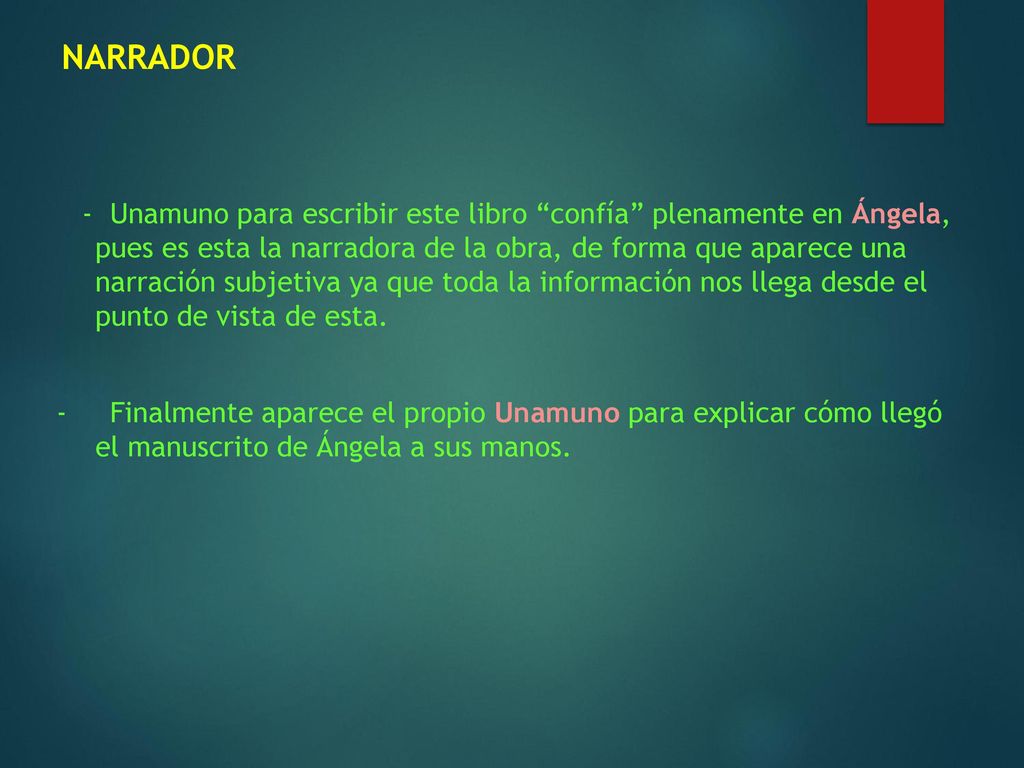 NARRADOR

- Unamuno para escribir este libro “confía” plenamente en Ángela, pues es esta la narradora de la obra, de forma que aparece una narración subjetiva ya que toda la información nos llega desde el punto de vista de esta.

- Finalmente aparece el propio Unamuno para explicar cómo llegó el manuscrito de Ángela a sus manos.